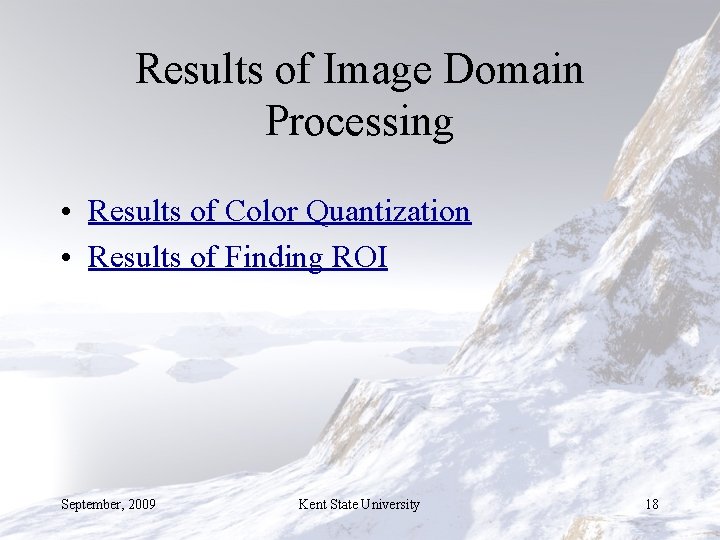 Results of Image Domain Processing

• Results of Color Quantization
• Results of Finding ROI

September, 2009

Kent State University

18